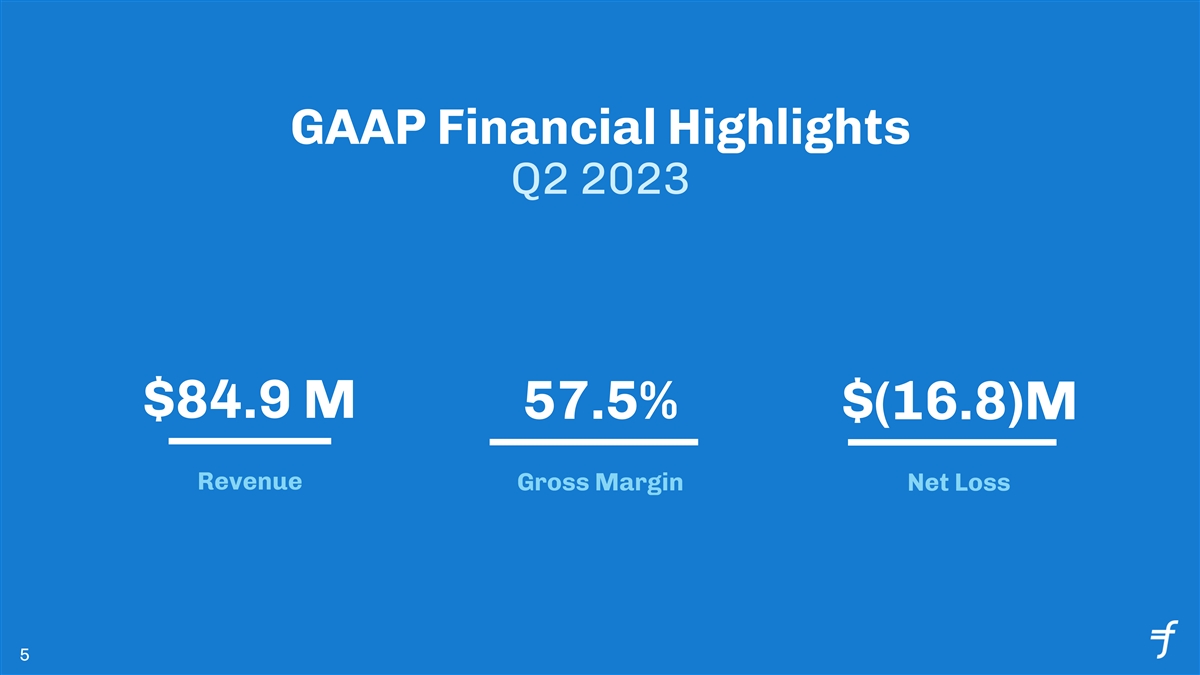 GAAP Financial Highlights
Q2 2023

$84.9 M
Revenue

57.5%
Gross Margin

$(16.8)M
Net Loss

5